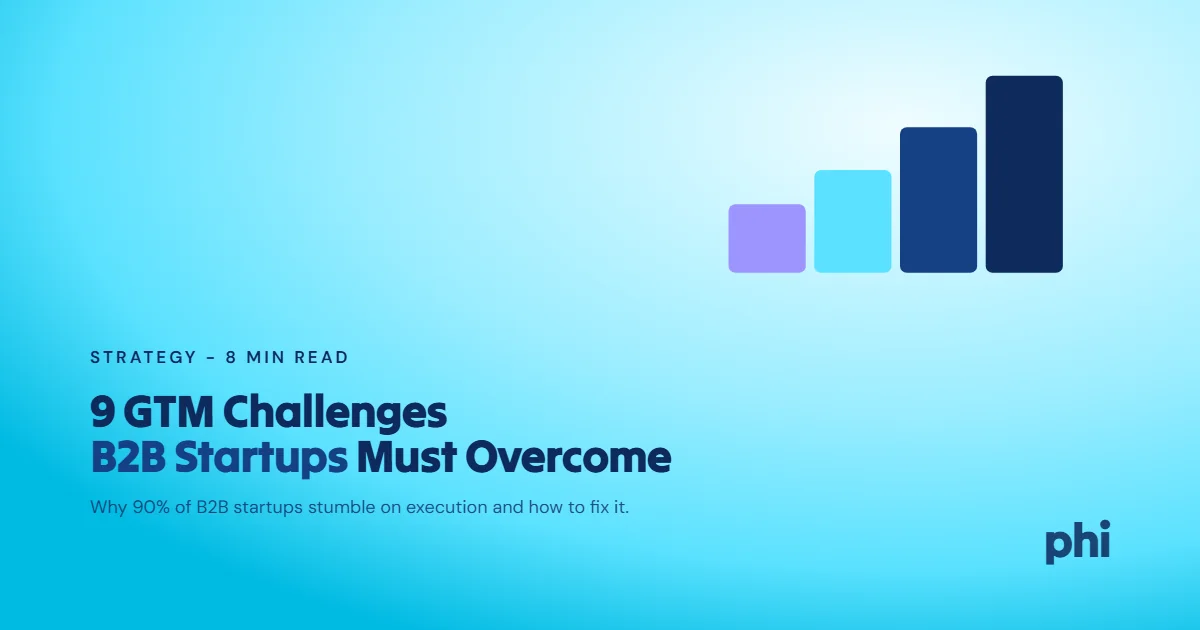 STRATEGY – 8 MIN READ

9 GTM Challenges
B2B Startups Must Overcome

Why 90% of B2B startups stumble on execution and how to fix it.

phi